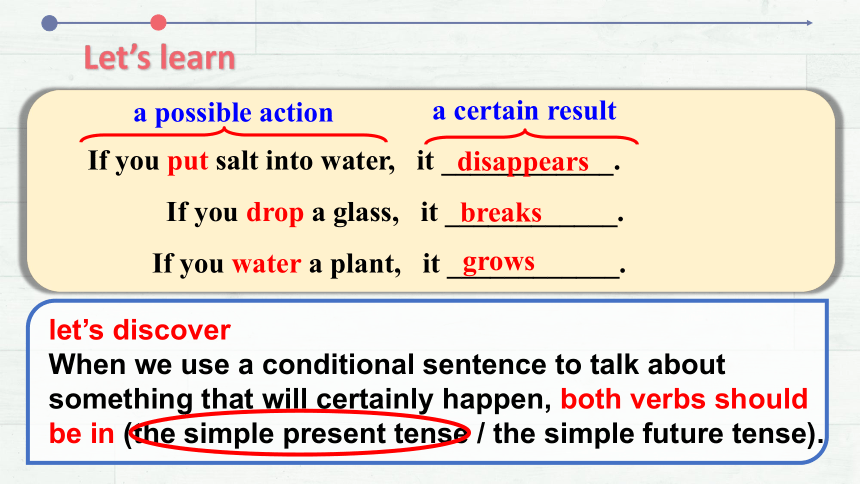 Let's learn

a possible action a certain result

If you put salt into water, it disappears.

If you drop a glass, it breaks.

If you water a plant, it grows.

let's discover
When we use a conditional sentence to talk about something that will certainly happen, both verbs should be in (the simple present tense / the simple future tense).